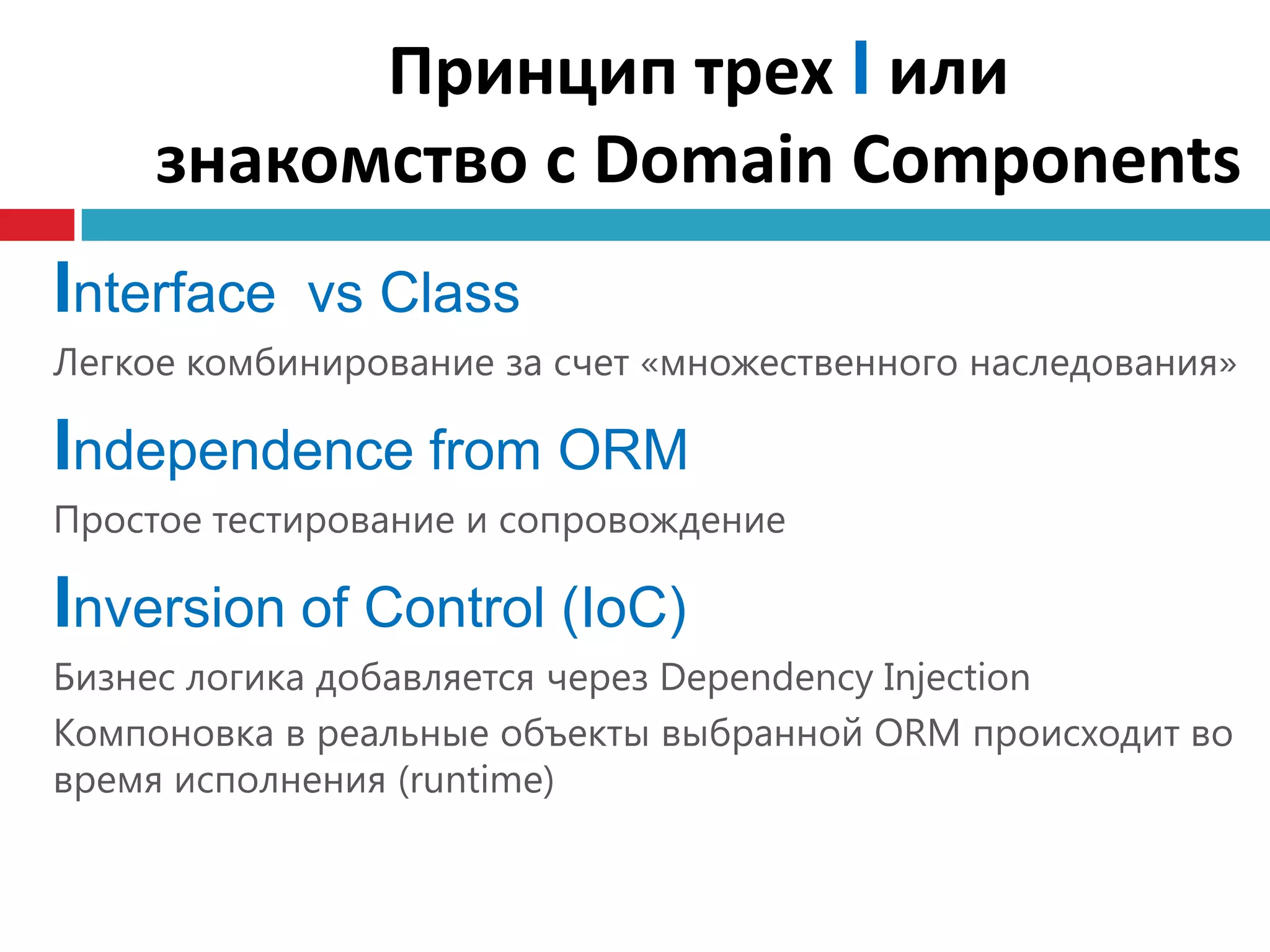 Принцип трех I или знакомство с Domain Components

Interface vs Class

Легкое комбинирование за счет «множественного наследования»

Independence from ORM

Простое тестирование и сопровождение

Inversion of Control (IoC)

Бизнес логика добавляется через Dependency Injection

Компоновка в реальные объекты выбранной ORM происходит во время исполнения (runtime)